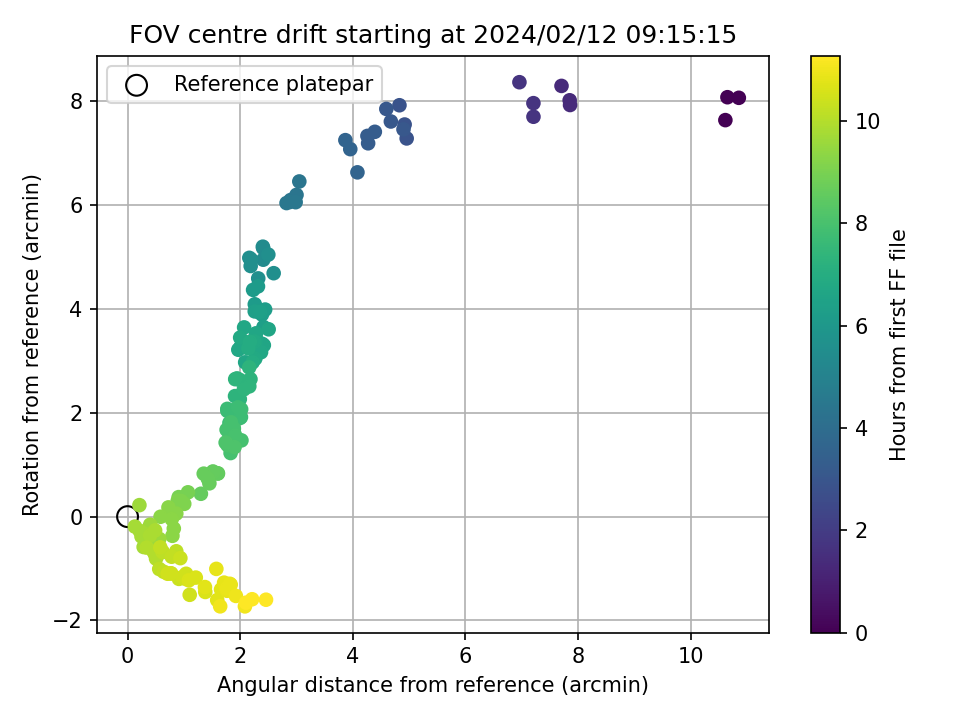 FOV centre drift starting at 2024/02/12 09:15:15

Reference platepar

Rotation from reference (arcmin)

8
6
4
2
0
−2

0
2
4
6
8
10

Angular distance from reference (arcmin)

10
8
6
4
2
0

Hours from first FF file